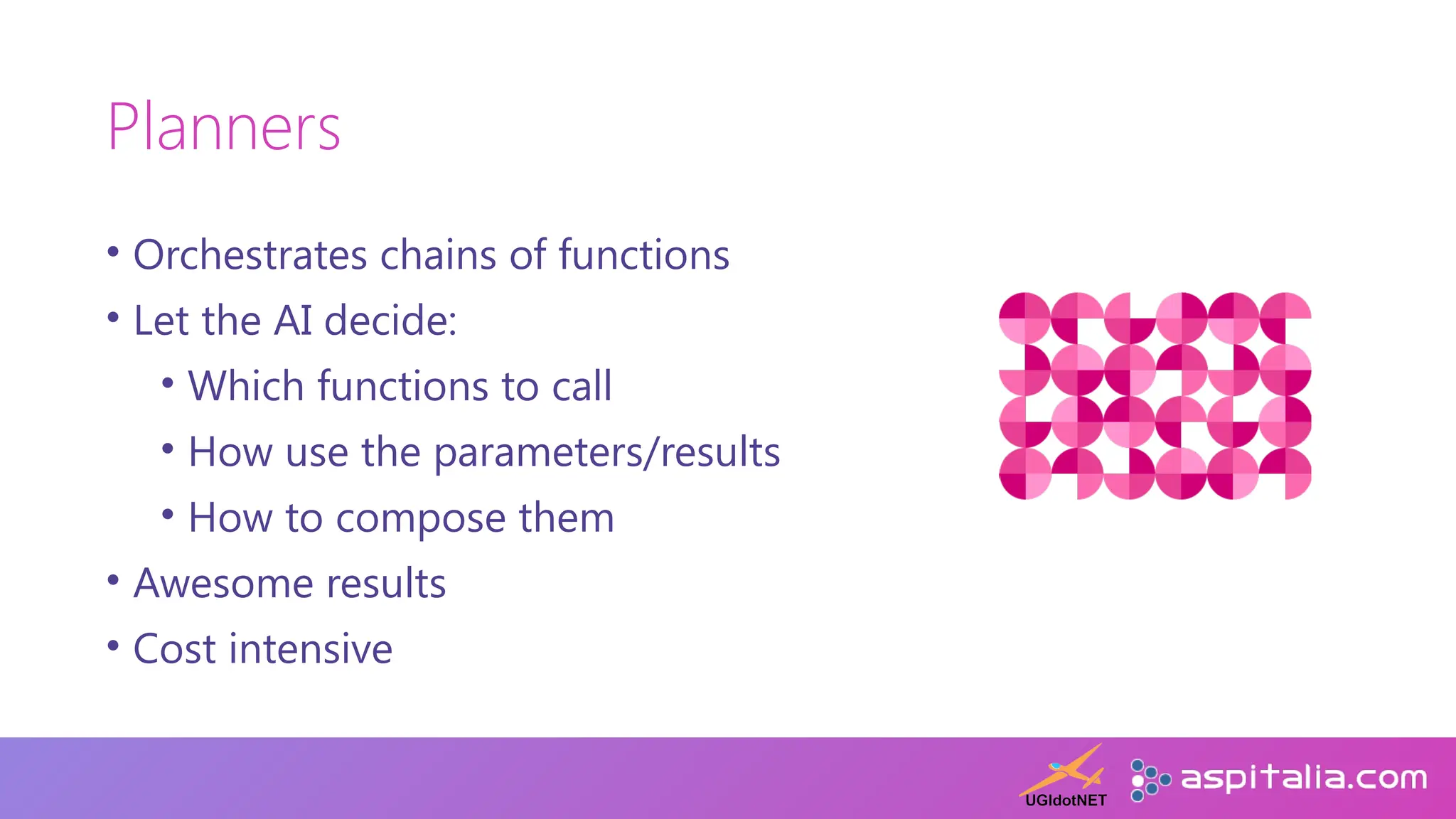 Planners

• Orchestrates chains of functions
• Let the AI decide:
  • Which functions to call
  • How use the parameters/results
  • How to compose them
• Awesome results
• Cost intensive

UGIdotNET
aspitalia.com